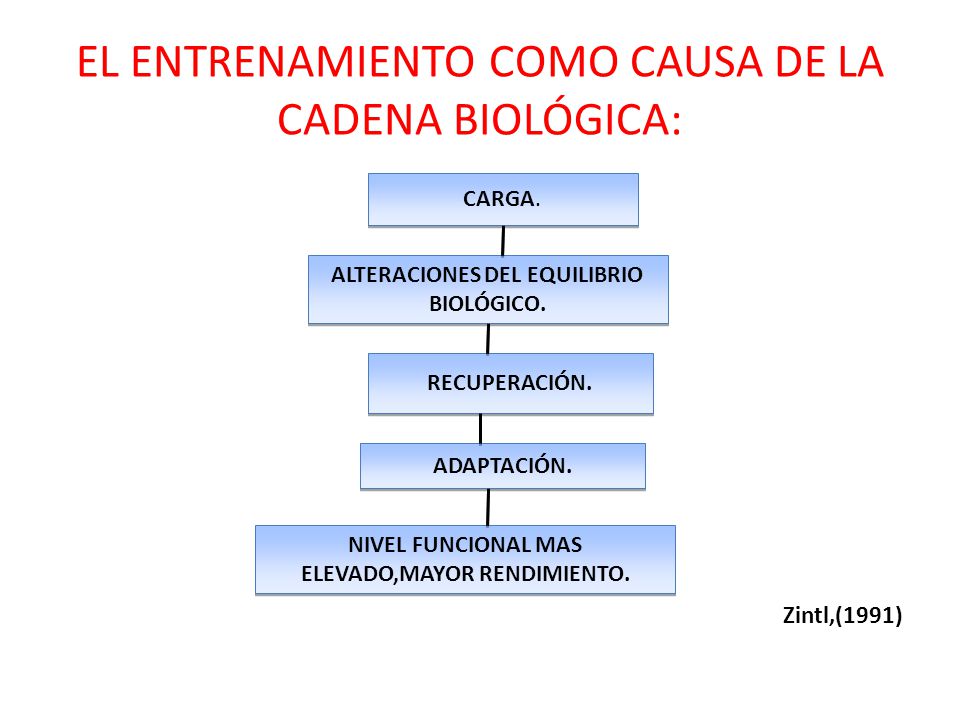 EL ENTRENAMIENTO COMO CAUSA DE LA CADENA BIOLÓGICA:

CARGA.

ALTERACIONES DEL EQUILIBRIO BIOLÓGICO.

RECUPERACIÓN.

ADAPTACIÓN.

NIVEL FUNCIONAL MAS ELEVADO,MAYOR RENDIMIENTO.

Zintl,(1991)